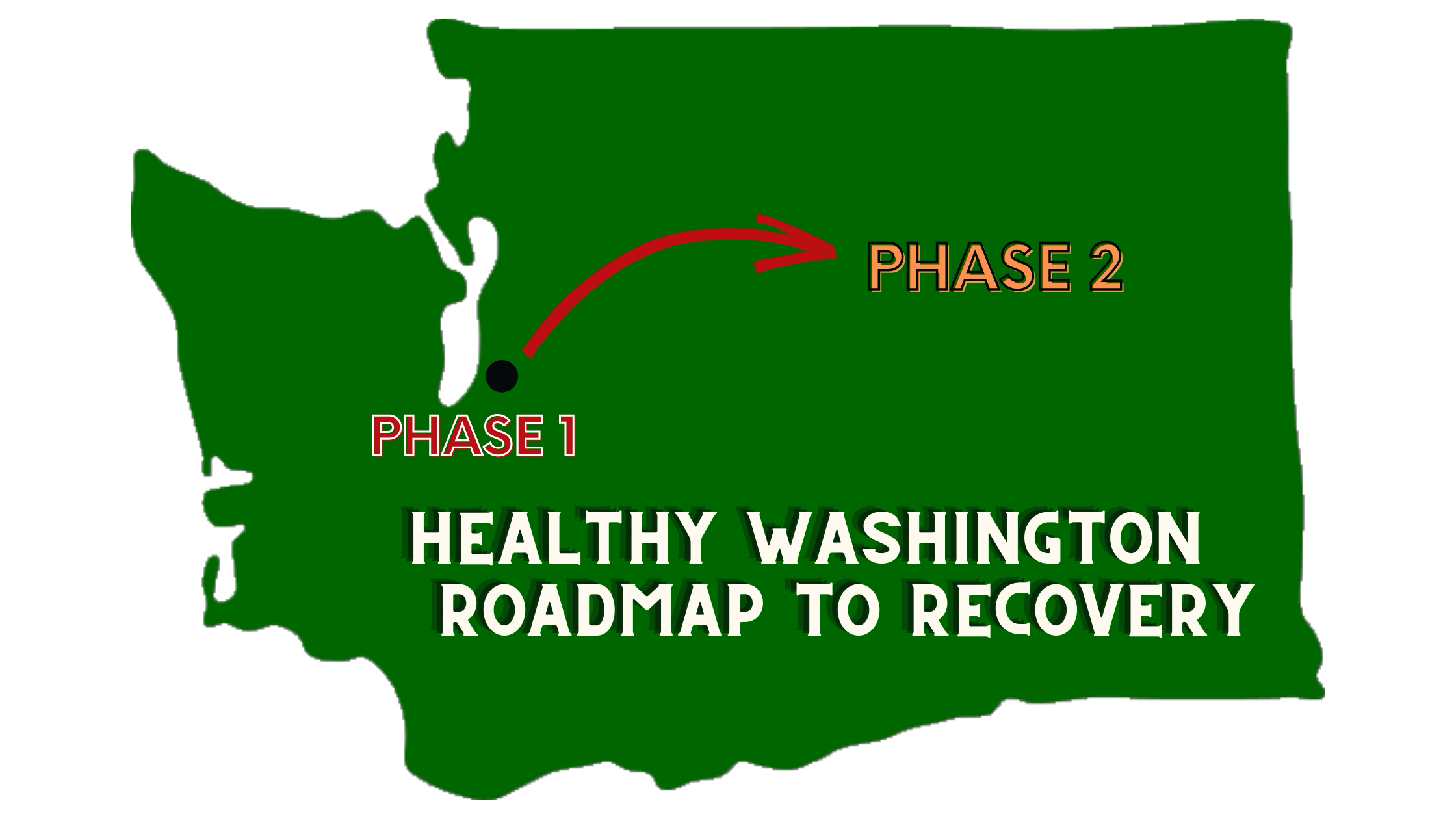 PHASE 2

PHASE 1

HEALTHY WASHINGTON ROADMAP TO RECOVERY